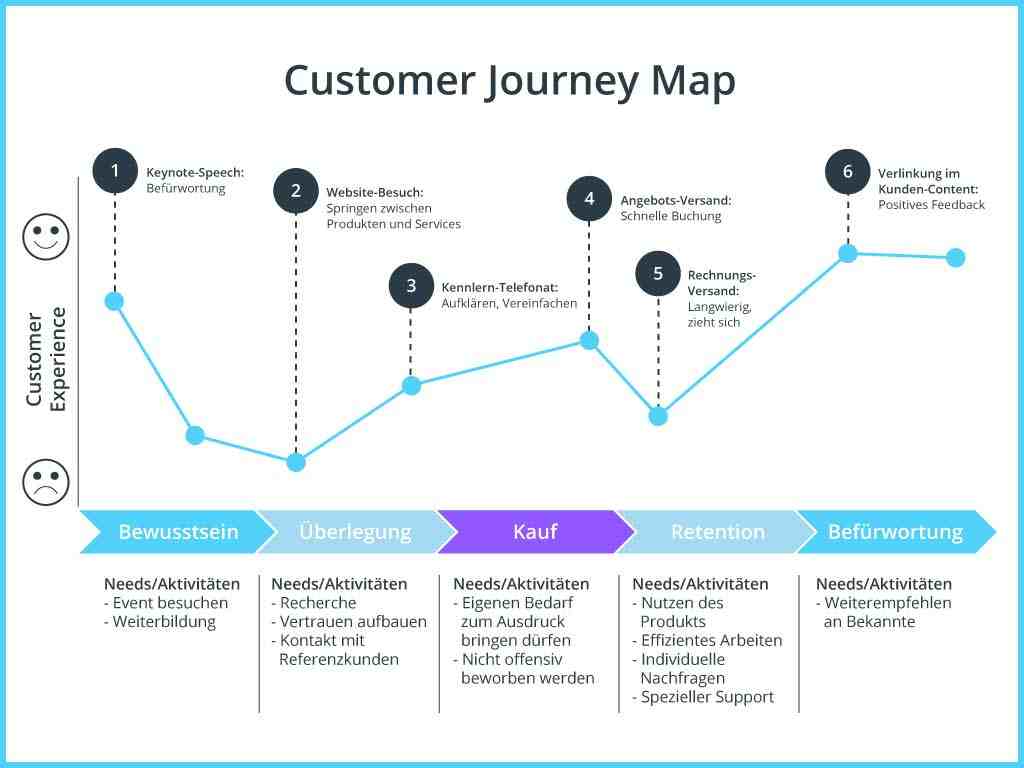 Customer Journey Map

Customer Experience

1 Keynote-Speech: Befürwortung

2 Website-Besuch: Springen zwischen Produkten und Services

3 Kennlern-Telefonat: Aufklären, Vereinfachen

4 Angebots-Versand: Schnelle Buchung

5 Rechnungs-Versand: Langwierig, zieht sich

6 Verlinkung im Kunden-Content: Positives Feedback

Bewusstsein

Überlegung

Kauf

Retention

Befürwortung

Needs/Aktivitäten
- Event besuchen
- Weiterbildung

Needs/Aktivitäten
- Recherche
- Vertrauen aufbauen
- Kontakt mit Referenzkunden

Needs/Aktivitäten
- Eigenen Bedarf zum Ausdruck bringen dürfen
- Nicht offensiv beworben werden

Needs/Aktivitäten
- Nutzen des Produkts
- Effizientes Arbeiten
- Individuelle Nachfragen
- Spezieller Support

Needs/Aktivitäten
- Weiterempfehlen an Bekannte